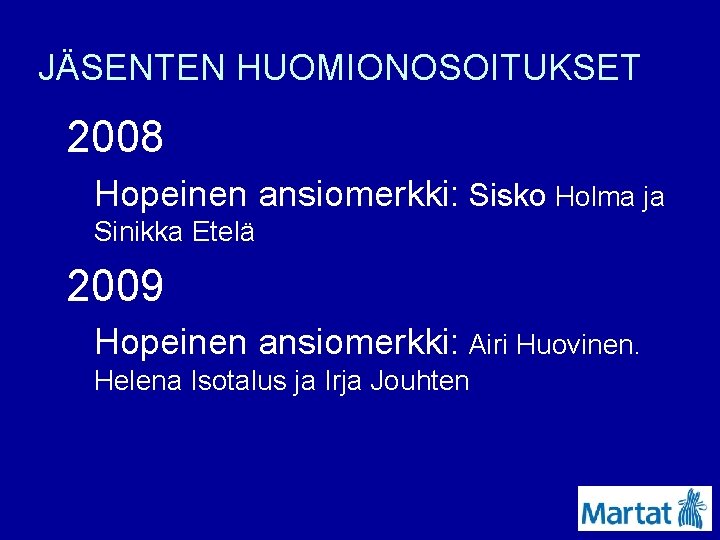 JÄSENTEN HUOMIONOSOITUKSET

2008

Hopeinen ansiomerkki: Sisko Holma ja Sinikka Etelä

2009

Hopeinen ansiomerkki: Airi Huovinen. Helena Isotalus ja Irja Jouhten

Martat